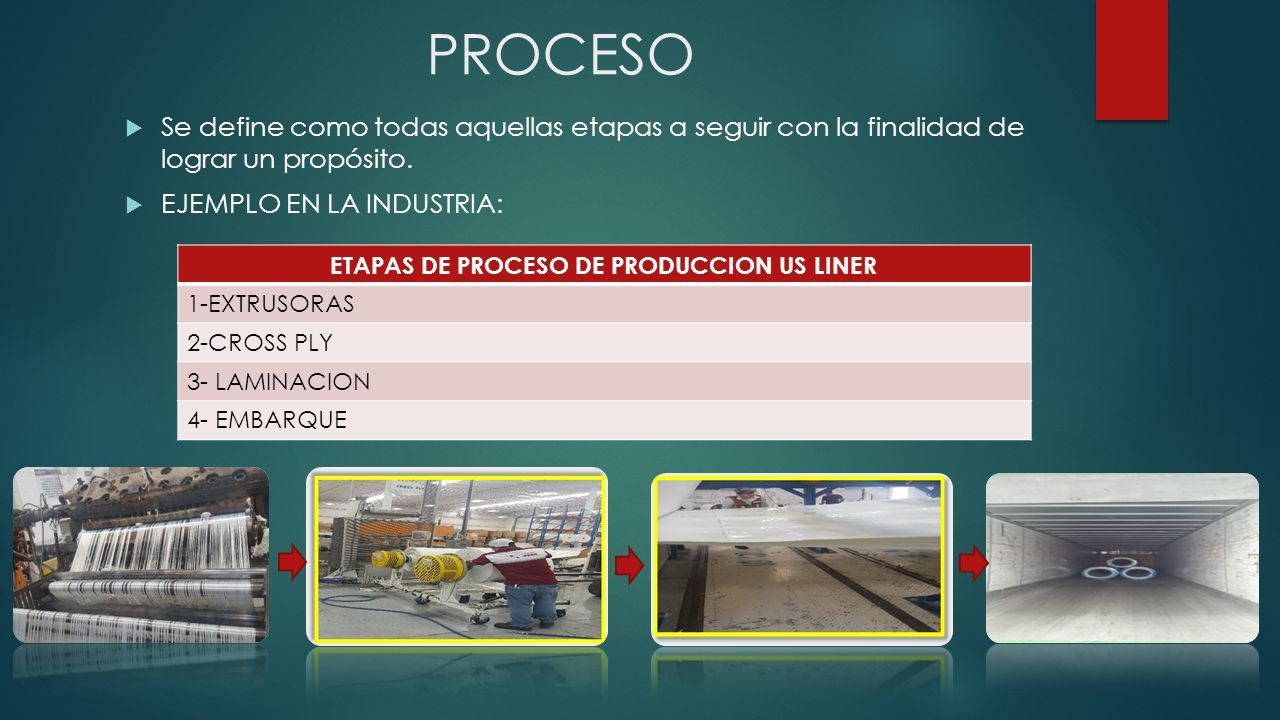 PROCESO

Se define como todas aquellas etapas a seguir con la finalidad de lograr un propósito.

EJEMPLO EN LA INDUSTRIA:

| ETAPAS DE PROCESO DE PRODUCCION US LINER |
|---|
| 1-EXTRUSORAS |
| 2-CROSS PLY |
| 3- LAMINACION |
| 4- EMBARQUE |